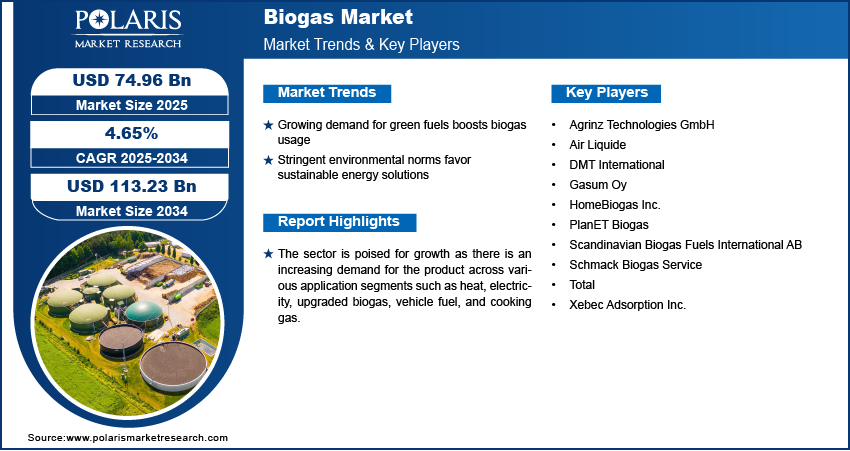 POLARIS
MARKET RESEARCH

Biogas Market
Market Trends & Key Players

USD 74.96 Bn
Market Size 2025

4.65%
CAGR 2025-2034

USD 113.23 Bn
Market Size 2034

Market Trends

★ Growing demand for green fuels boosts biogas usage
★ Stringent environmental norms favor sustainable energy solutions

Report Highlights

★ The sector is poised for growth as there is an increasing demand for the product across various application segments such as heat, electricity, upgraded biogas, vehicle fuel, and cooking gas.

Key Players

• Agrinz Technologies GmbH
• Air Liquide
• DMT International
• Gasum Oy
• HomeBiogas Inc.
• PlanET Biogas
• Scandinavian Biogas Fuels International AB
• Schmack Biogas Service
• Total
• Xebec Adsorption Inc.

Source:www.polarismarketresearch.com